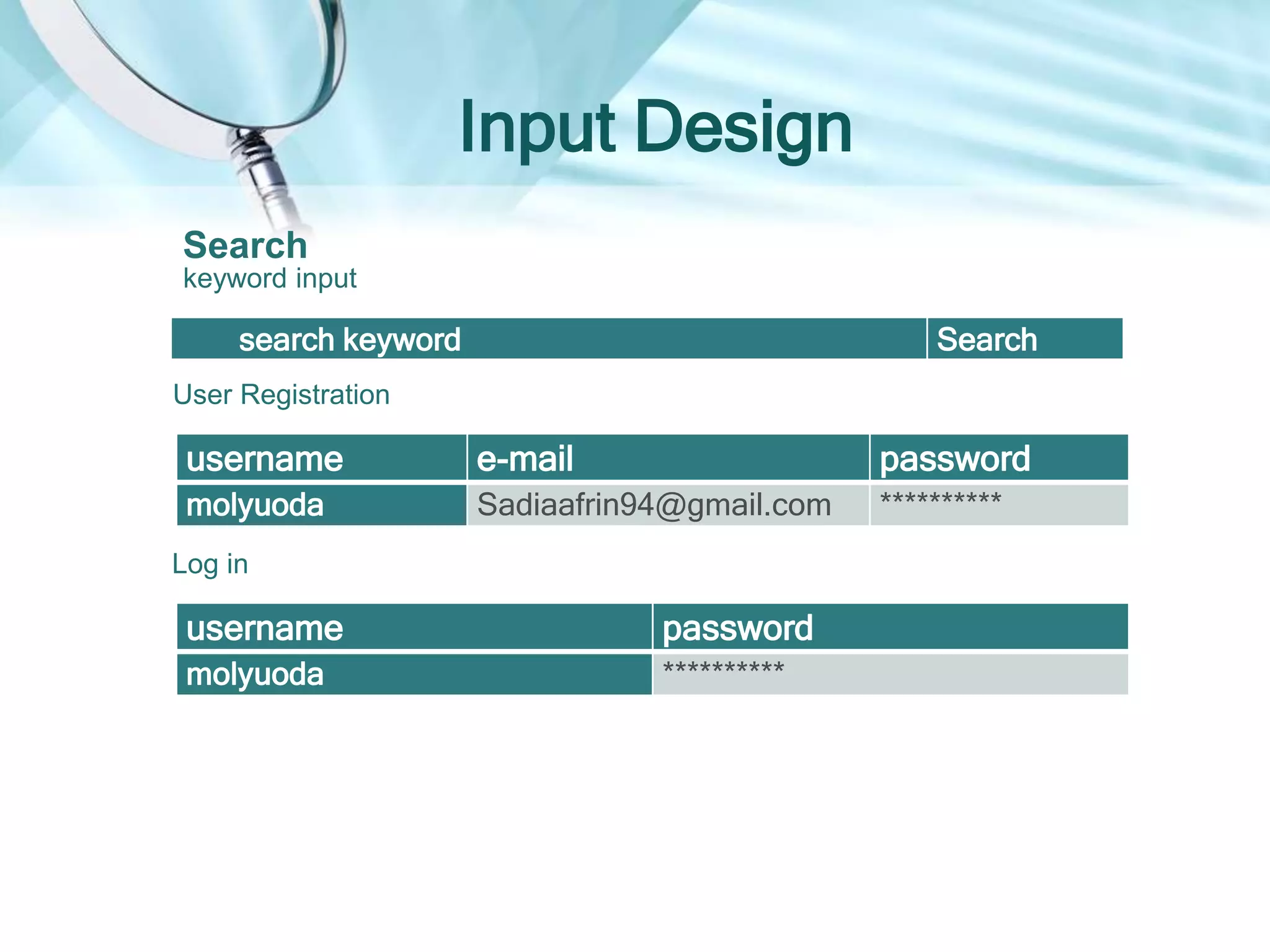 Input Design

Search
keyword input

| search keyword | Search |
|---|---|

User Registration

| username | e-mail | password |
|---|---|---|
| molyuoda | Sadiaafrin94@gmail.com | ********** |

Log in

| username | password |
|---|---|
| molyuoda | ********** |